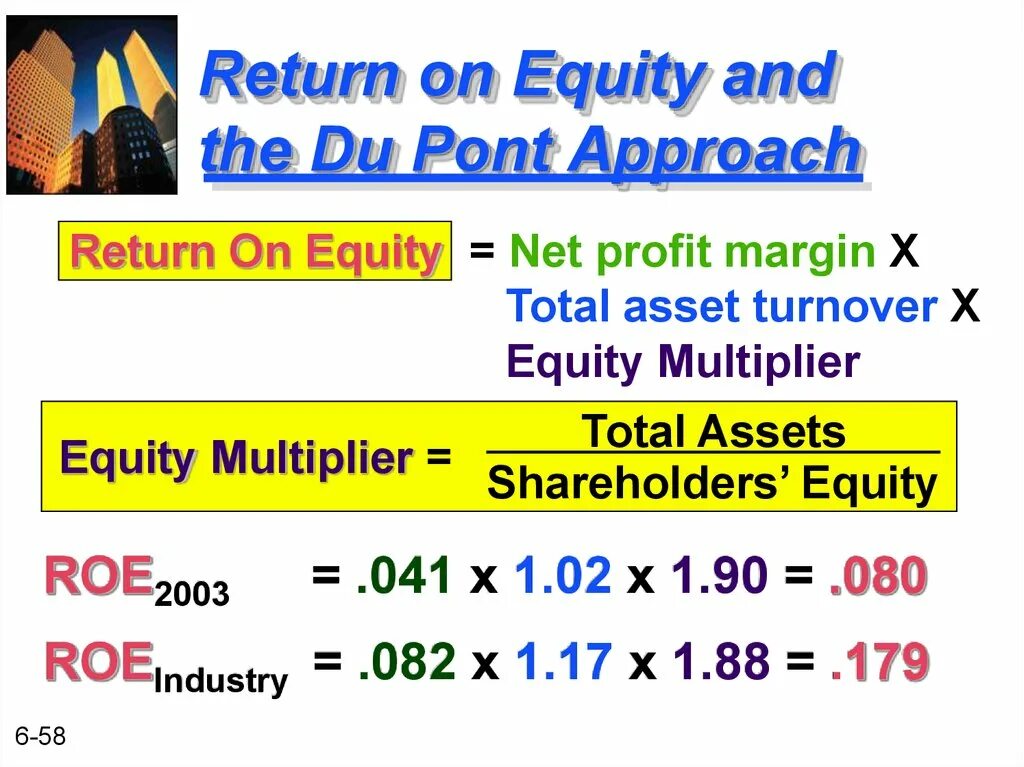 Return on Equity and the Du Pont Approach

Return On Equity = Net profit margin X Total asset turnover X Equity Multiplier

Equity Multiplier = $\frac{\text{Total Assets}}{\text{Shareholders' Equity}}$

$ROE_{2003}$ = .041 x 1.02 x 1.90 = .080

$ROE_{Industry}$ = .082 x 1.17 x 1.88 = .179

6-58